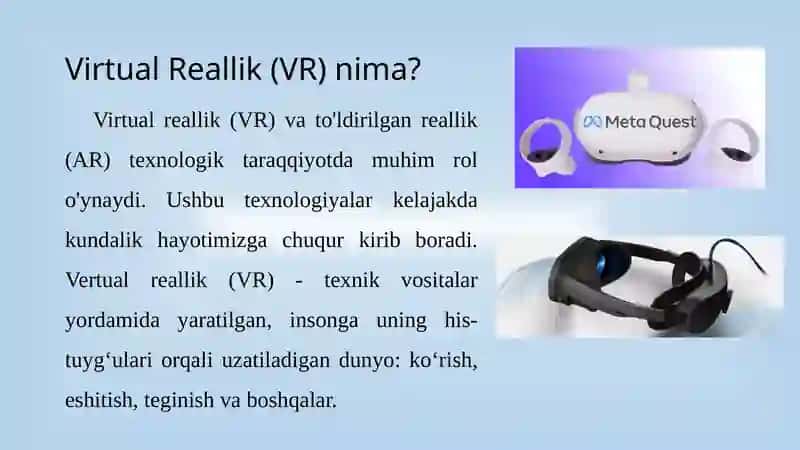 Virtual Reallik (VR) nima?

Virtual reallik (VR) va to'ldirilgan reallik (AR) texnologik taraqqiyotda muhim rol o'ynaydi. Ushbu texnologiyalar kelajakda kundalik hayotimizga chuqur kirib boradi. Vertual reallik (VR) - texnik vositalar yordamida yaratilgan, insonga uning his-tuyg‘ulari orqali uzatiladigan dunyo: ko‘rish, eshitish, teginish va boshqalar.

Meta Quest